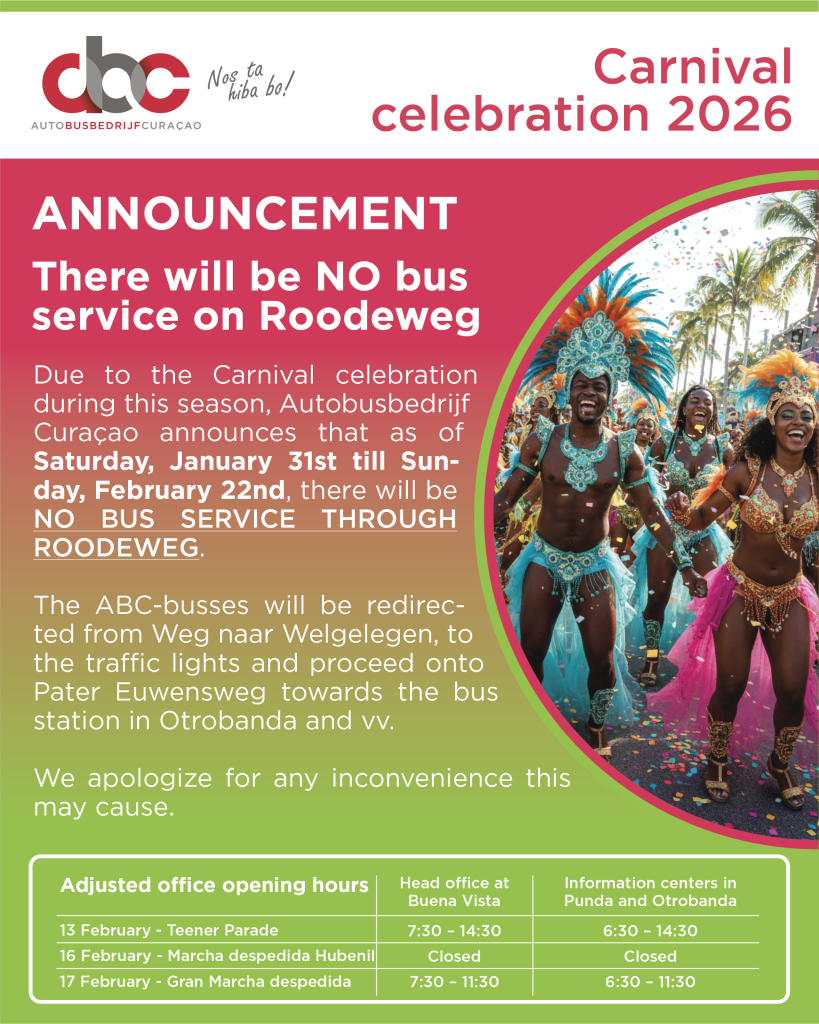 abc
AUTOBUSBEDRIJFCURAÇAO
Nos ta hiba bo!

Carnival celebration 2026

ANNOUNCEMENT

There will be NO bus service on Roodeweg

Due to the Carnival celebration during this season, Autobusbedrijf Curaçao announces that as of Saturday, January 31st till Sunday, February 22nd, there will be NO BUS SERVICE THROUGH ROODEWEG.

The ABC-busses will be redirected from Weg naar Welgelegen, to the traffic lights and proceed onto Pater Euwensweg towards the bus station in Otrobanda and vv.

We apologize for any inconvenience this may cause.

| Adjusted office opening hours | Head office at Buena Vista | Information centers in Punda and Otrobanda |
|---|---|---|
| 13 February - Teener Parade | 7:30 – 14:30 | 6:30 – 14:30 |
| 16 February - Marcha despedida Hubenil | Closed | Closed |
| 17 February - Gran Marcha despedida | 7:30 – 11:30 | 6:30 – 11:30 |